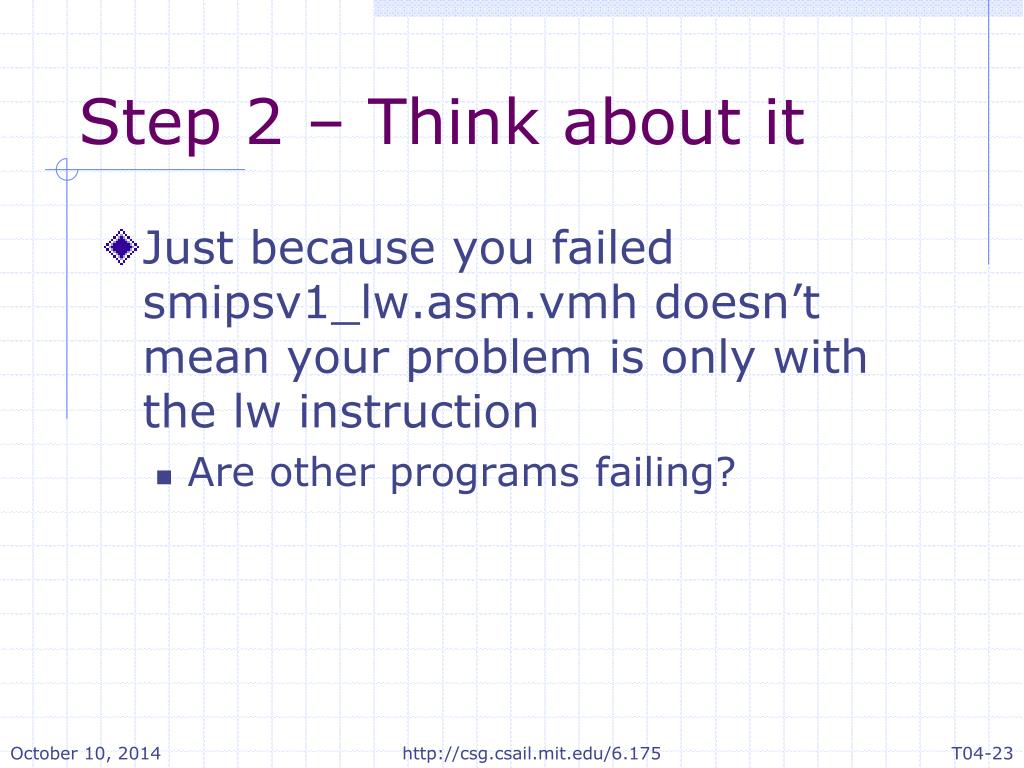 Step 2 – Think about it

Just because you failed smipsv1_lw.asm.vmh doesn’t mean your problem is only with the lw instruction

Are other programs failing?

October 10, 2014

http://csg.csail.mit.edu/6.175

T04-23